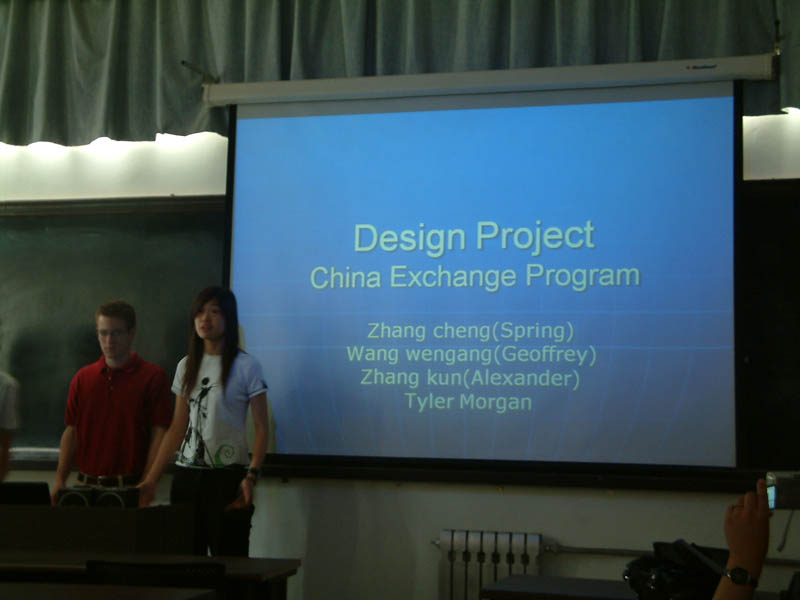 Design Project
China Exchange Program

Zhang cheng(Spring)
Wang wengang(Geoffrey)
Zhang kun(Alexander)
Tyler Morgan